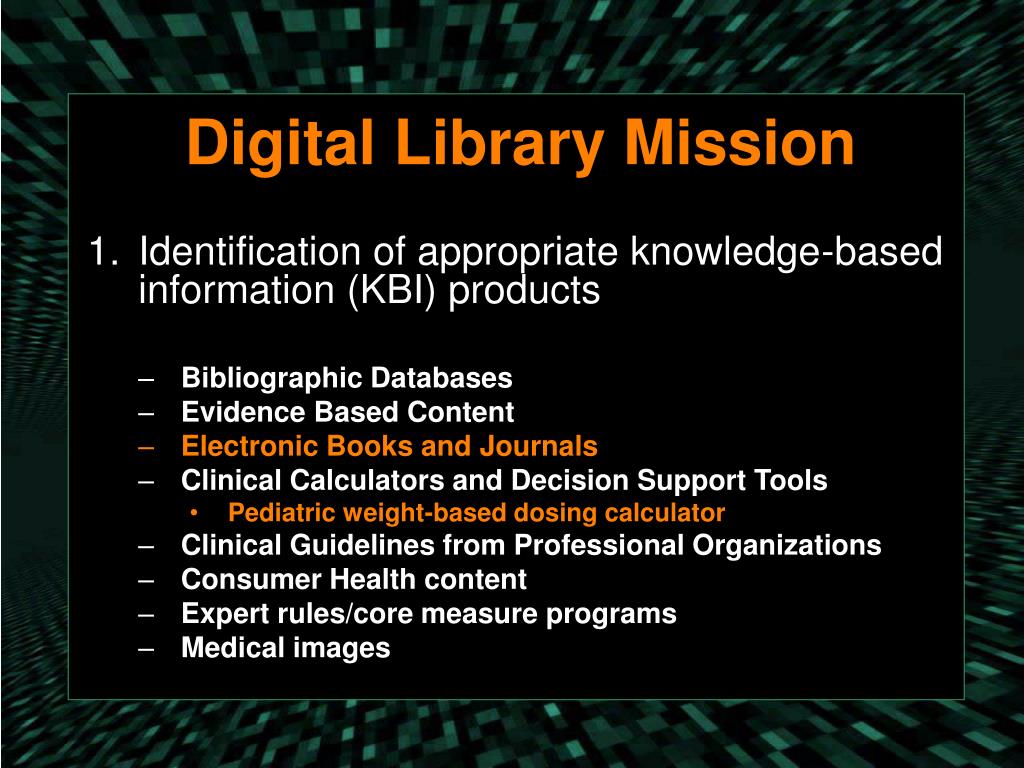 Digital Library Mission

1. Identification of appropriate knowledge-based information (KBI) products

– Bibliographic Databases
– Evidence Based Content
– Electronic Books and Journals
– Clinical Calculators and Decision Support Tools
  • Pediatric weight-based dosing calculator
– Clinical Guidelines from Professional Organizations
– Consumer Health content
– Expert rules/core measure programs
– Medical images